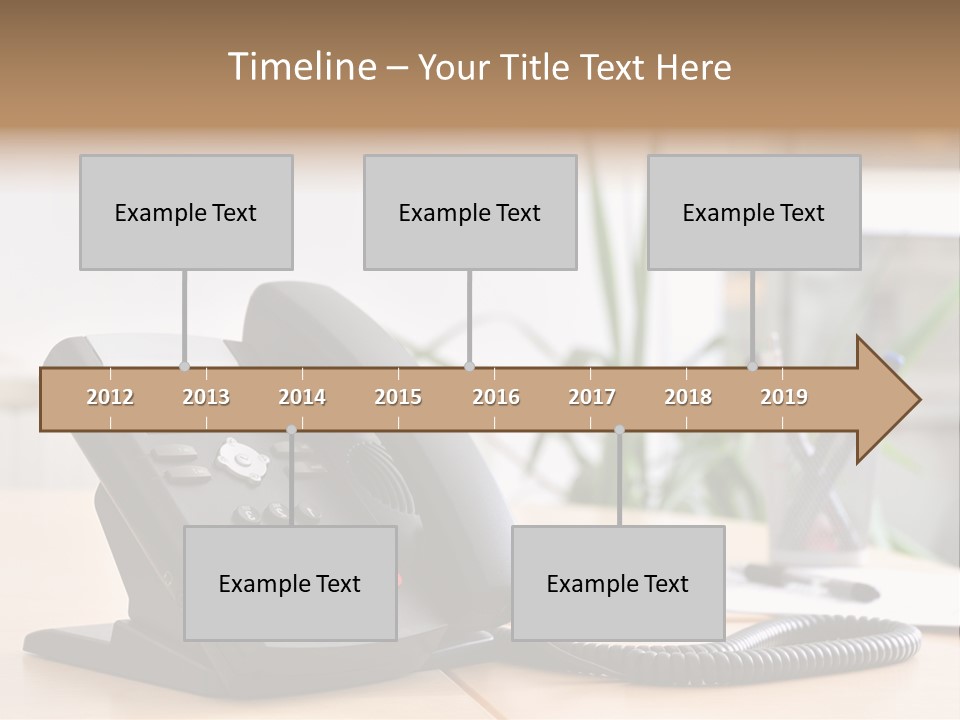 Timeline – Your Title Text Here

Example Text

Example Text

Example Text

2012 2013 2014 2015 2016 2017 2018 2019

Example Text

Example Text